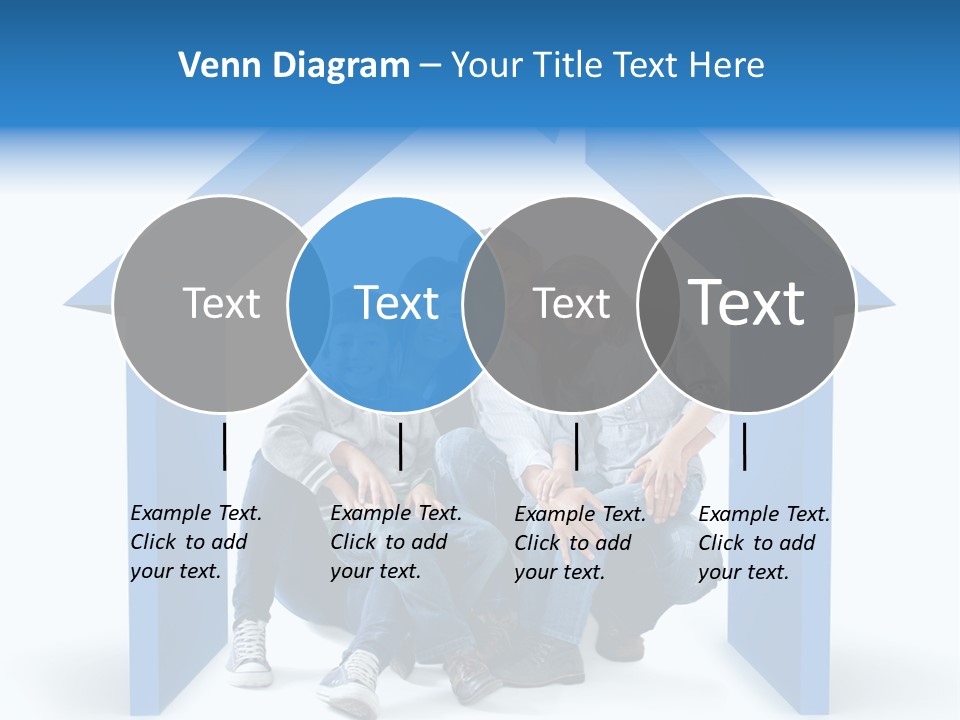 Venn Diagram – Your Title Text Here

Text

Text

Text

Text

Example Text. Click to add your text.

Example Text. Click to add your text.

Example Text. Click to add your text.

Example Text. Click to add your text.